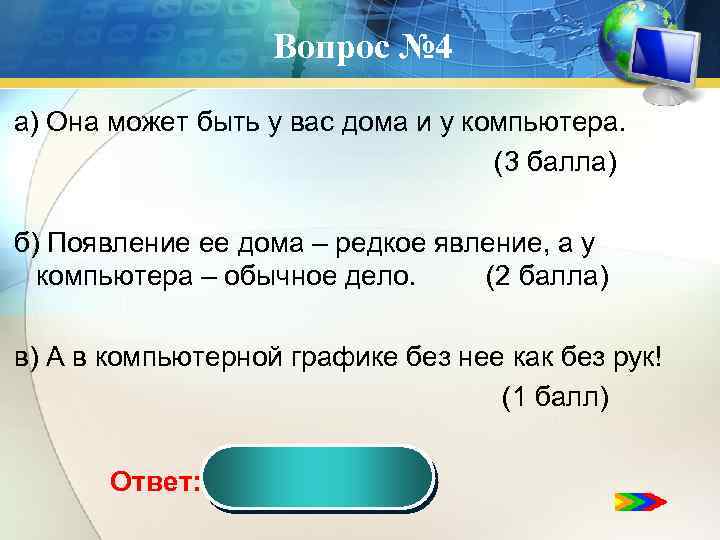 Вопрос №4

а) Она может быть у вас дома и у компьютера. (3 балла)

б) Появление ее дома – редкое явление, а у компьютера – обычное дело. (2 балла)

в) А в компьютерной графике без нее как без рук! (1 балл)

Ответ: